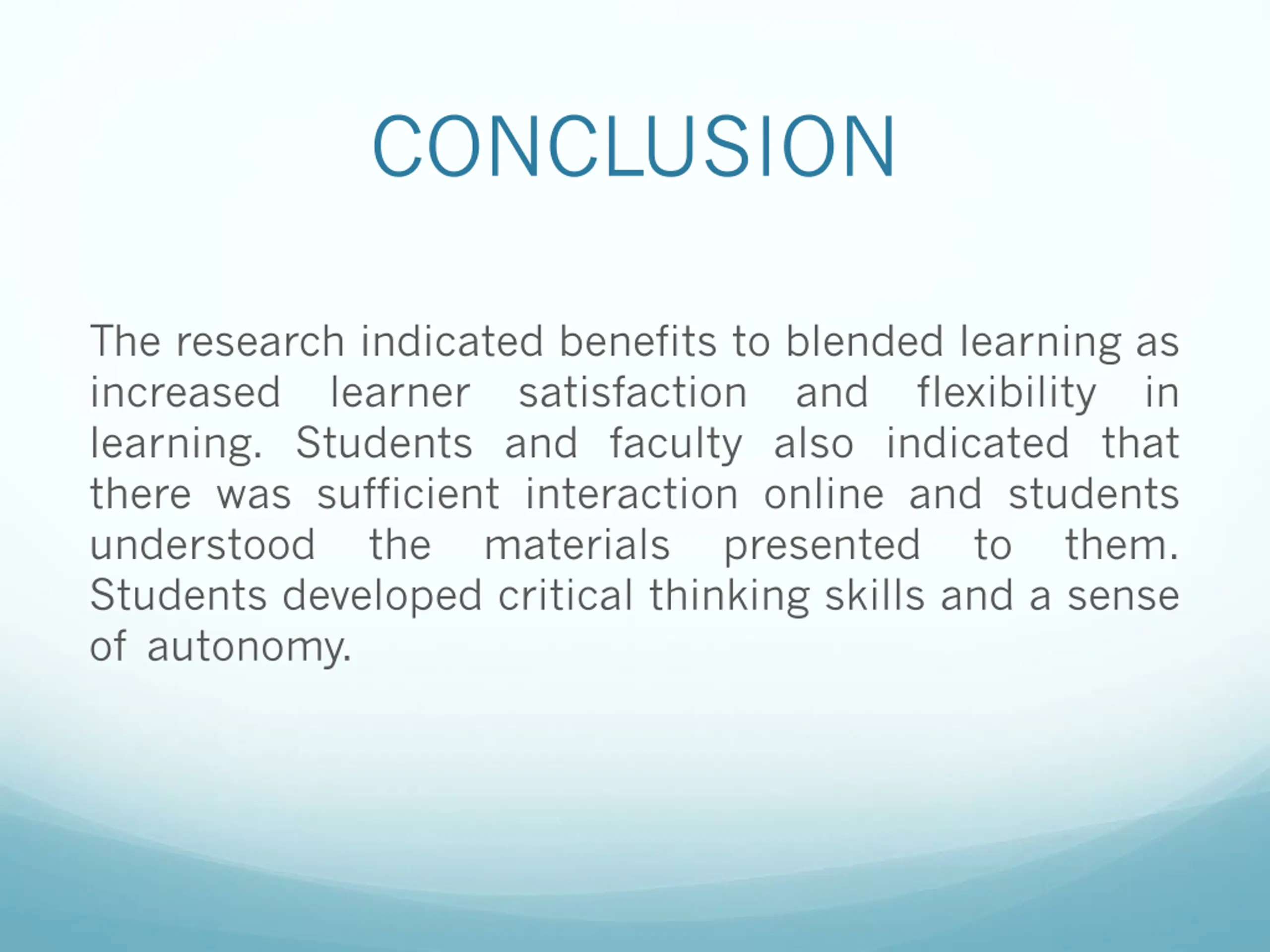 CONCLUSION

The research indicated benefits to blended learning as increased learner satisfaction and flexibility in learning. Students and faculty also indicated that there was sufficient interaction online and students understood the materials presented to them. Students developed critical thinking skills and a sense of autonomy.